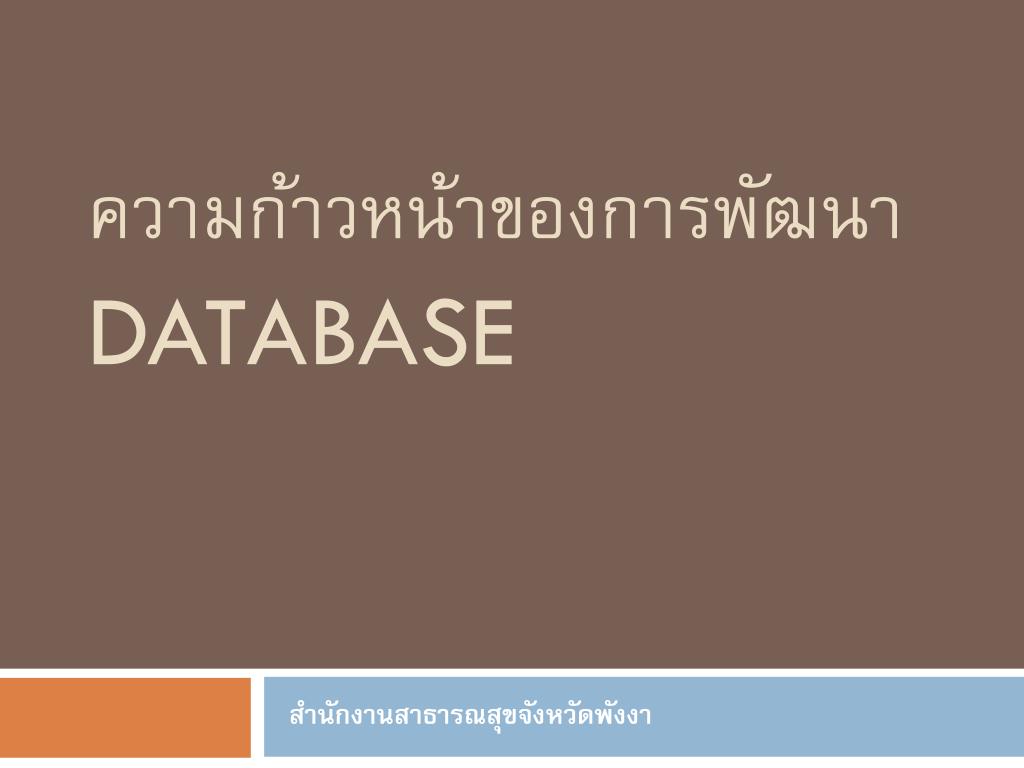 ความก้าวหน้าของการพัฒนา DATABASE

สำนักงานสาธารณสุขจังหวัดพังงา